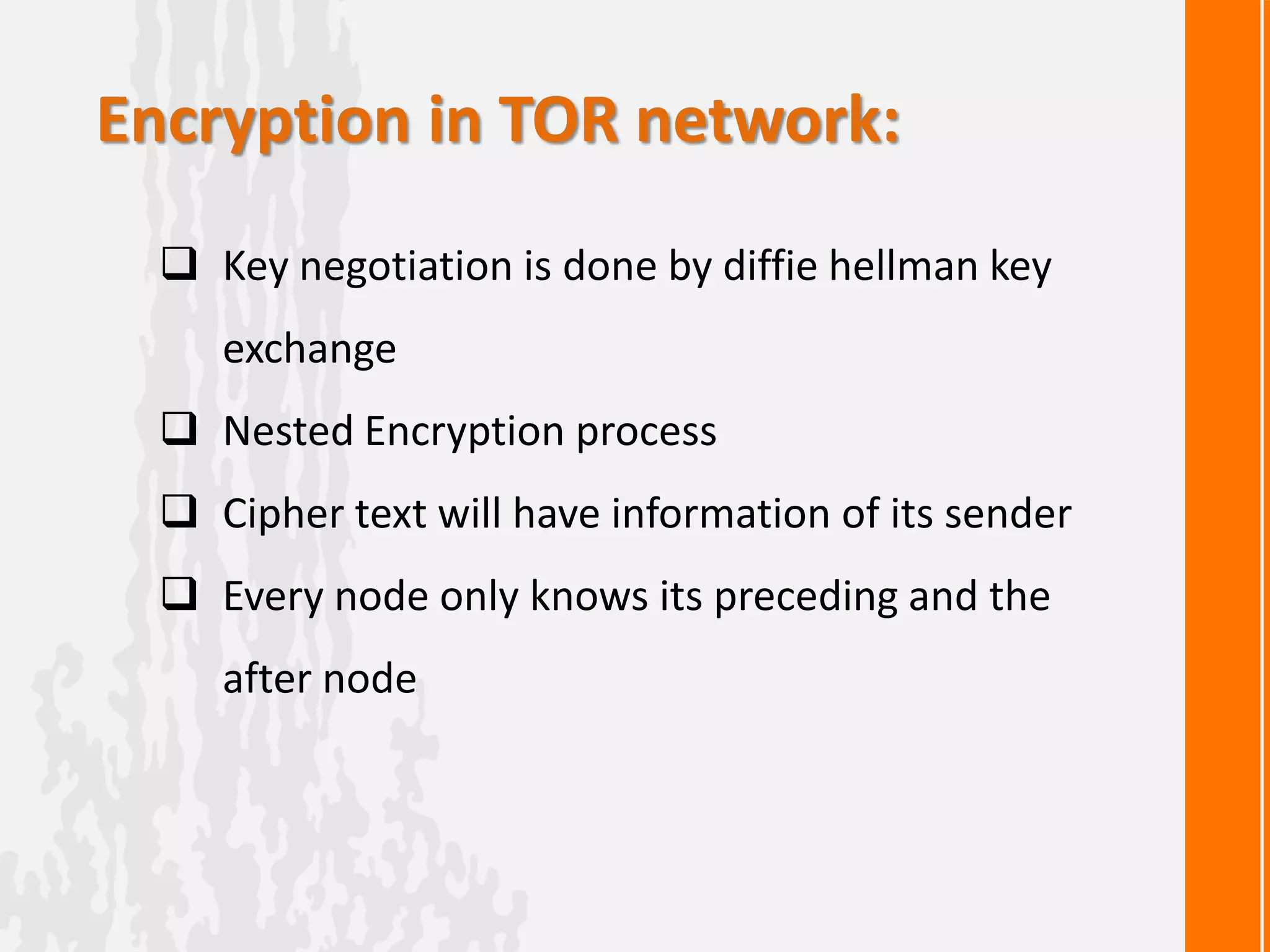 Encryption in TOR network:

❑ Key negotiation is done by diffie hellman key exchange

❑ Nested Encryption process

❑ Cipher text will have information of its sender

❑ Every node only knows its preceding and the after node